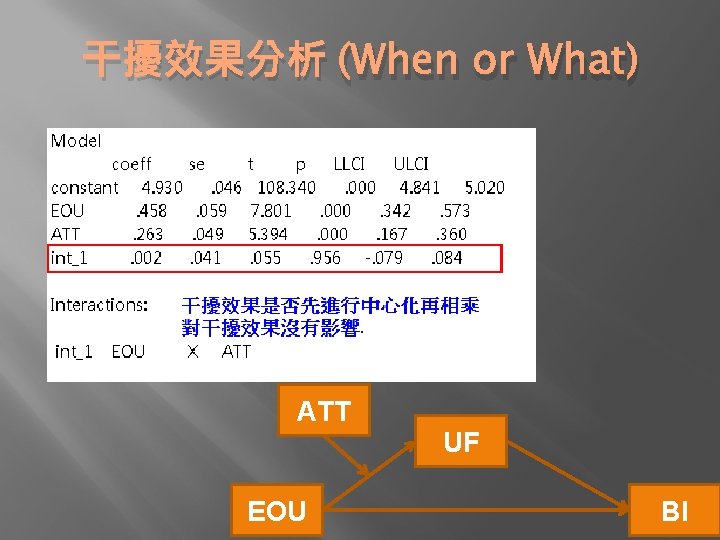 干擾效果分析 (When or What)

Model

| | coeff | se | t | p | LLCI | ULCI |
|---|---|---|---|---|---|---|
| constant | 4.930 | .046 | 108.340 | .000 | 4.841 | 5.020 |
| EOU | .458 | .059 | 7.801 | .000 | .342 | .573 |
| ATT | .263 | .049 | 5.394 | .000 | .167 | .360 |
| int_1 | .002 | .041 | .055 | .956 | -.079 | .084 |

Interactions: 干擾效果是否先進行中心化再相乘對干擾效果沒有影響.

int_1 EOU X ATT

ATT

UF

EOU

BI